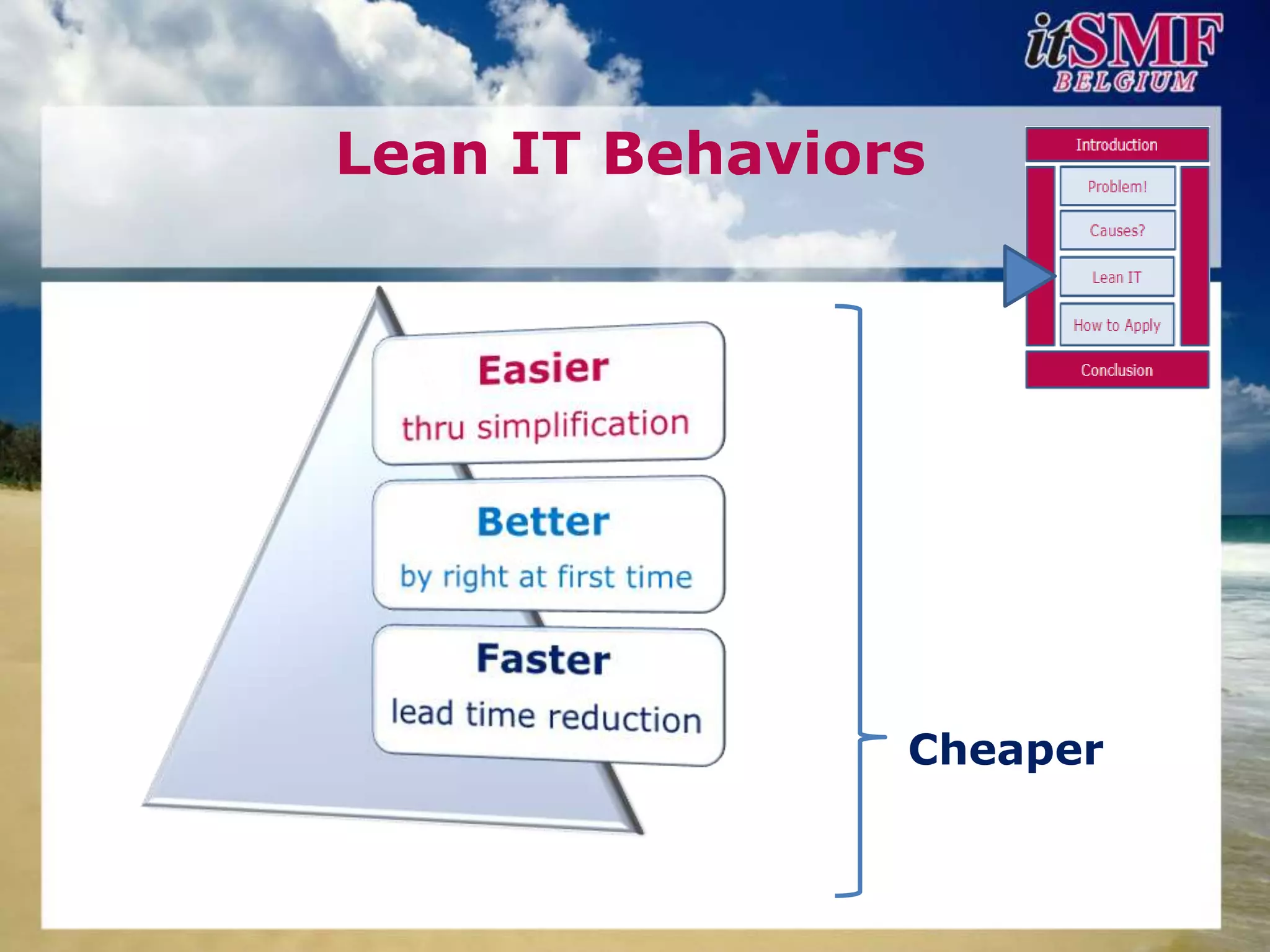 itSMF
BELGIUM

Lean IT Behaviors

Introduction
Problem!
Causes?
Lean IT
How to Apply
Conclusion

Easier
thru simplification

Better
by right at first time

Faster
lead time reduction

Cheaper